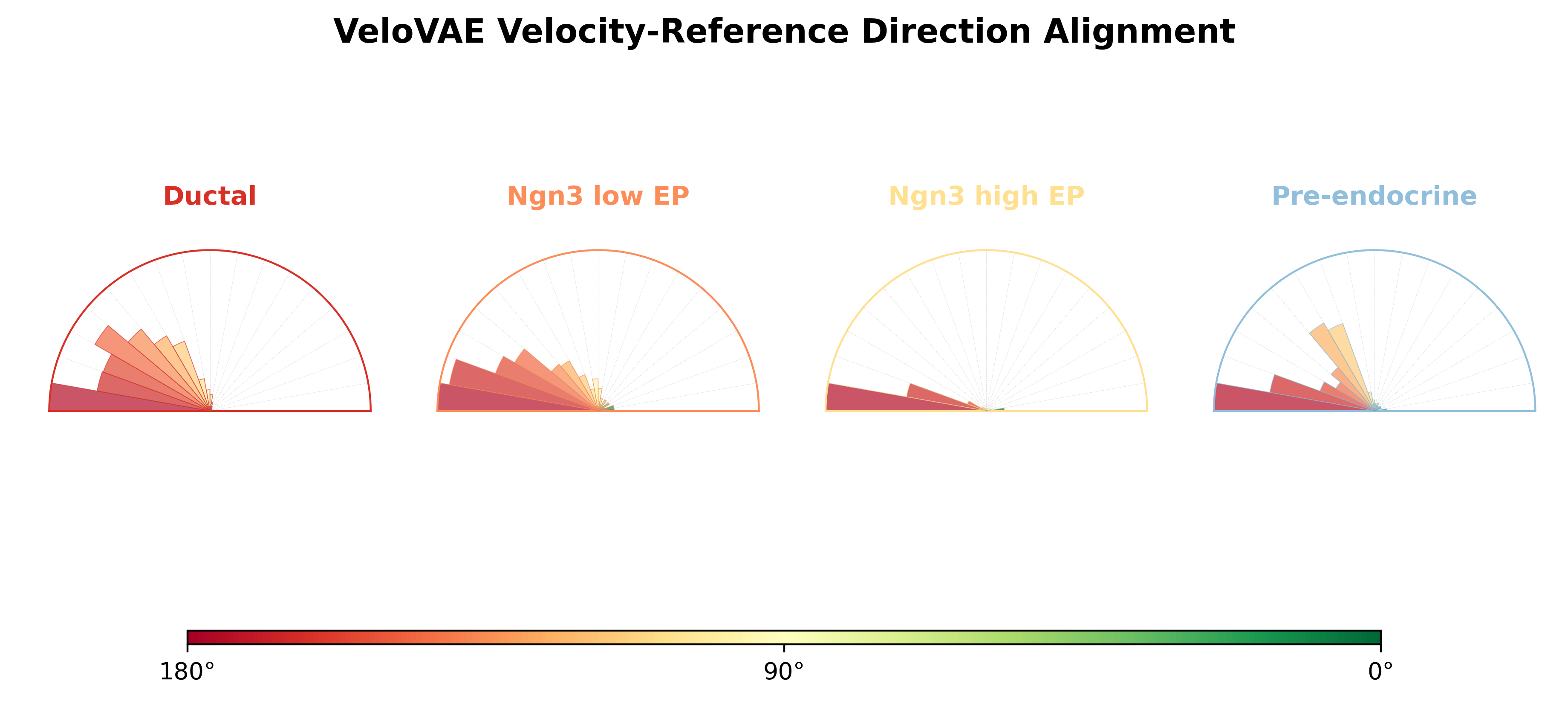 VeloVAE Velocity-Reference Direction Alignment

Ductal

Ngn3 low EP

Ngn3 high EP

Pre-endocrine

180°

90°

0°